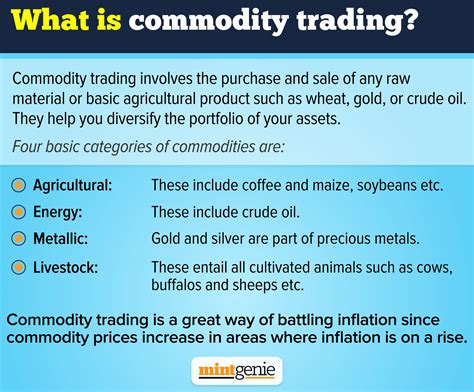 What is commodity trading?

Commodity trading involves the purchase and sale of any raw material or basic agricultural product such as wheat, gold, or crude oil. They help you diversify the portfolio of your assets.

Four basic categories of commodities are:

Agricultural: These include coffee and maize, soybeans etc.

Energy: These include crude oil.

Metallic: Gold and silver are part of precious metals.

Livestock: These entail all cultivated animals such as cows, buffalos and sheeps etc.

Commodity trading is a great way of battling inflation since commodity prices increase in areas where inflation is on a rise.

mintgenie